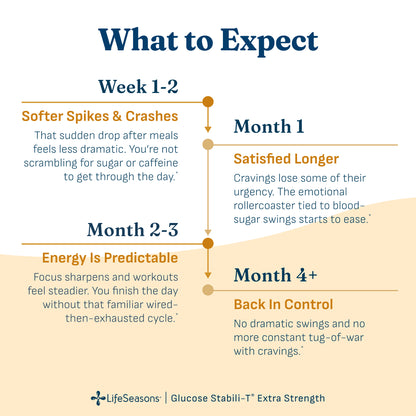 What to Expect

Week 1-2

Softer Spikes & Crashes

That sudden drop after meals feels less dramatic. You're not scrambling for sugar or caffeine to get through the day.*

Month 1

Satisfied Longer

Cravings lose some of their urgency. The emotional rollercoaster tied to blood-sugar swings starts to ease.*

Month 2-3

Energy Is Predictable

Focus sharpens and workouts feel steadier. You finish the day without that familiar wired-then-exhausted cycle.*

Month 4+

Back In Control

No dramatic swings and no more constant tug-of-war with cravings.*

LifeSeasons® | Glucose Stabili-T® Extra Strength